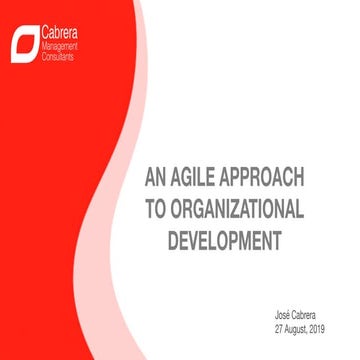 Cabrera
Management
Consultants

AN AGILE APPROACH TO ORGANIZATIONAL DEVELOPMENT

José Cabrera
27 August, 2019